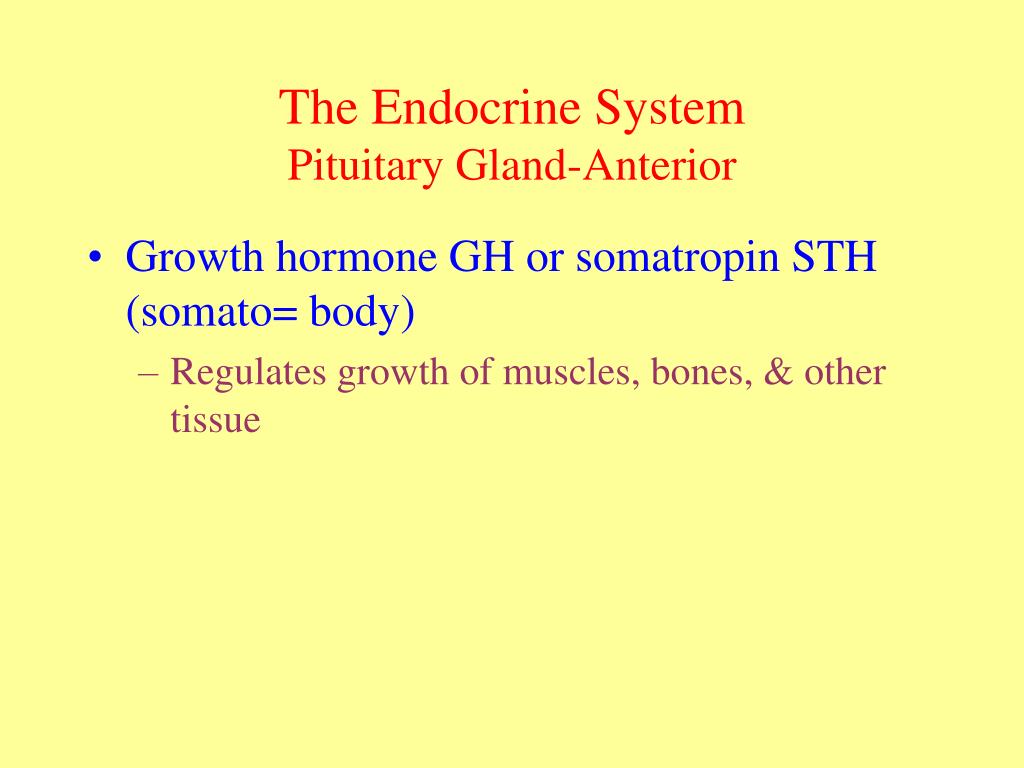 The Endocrine System
Pituitary Gland-Anterior

• Growth hormone GH or somatropin STH (somato= body)
– Regulates growth of muscles, bones, & other tissue